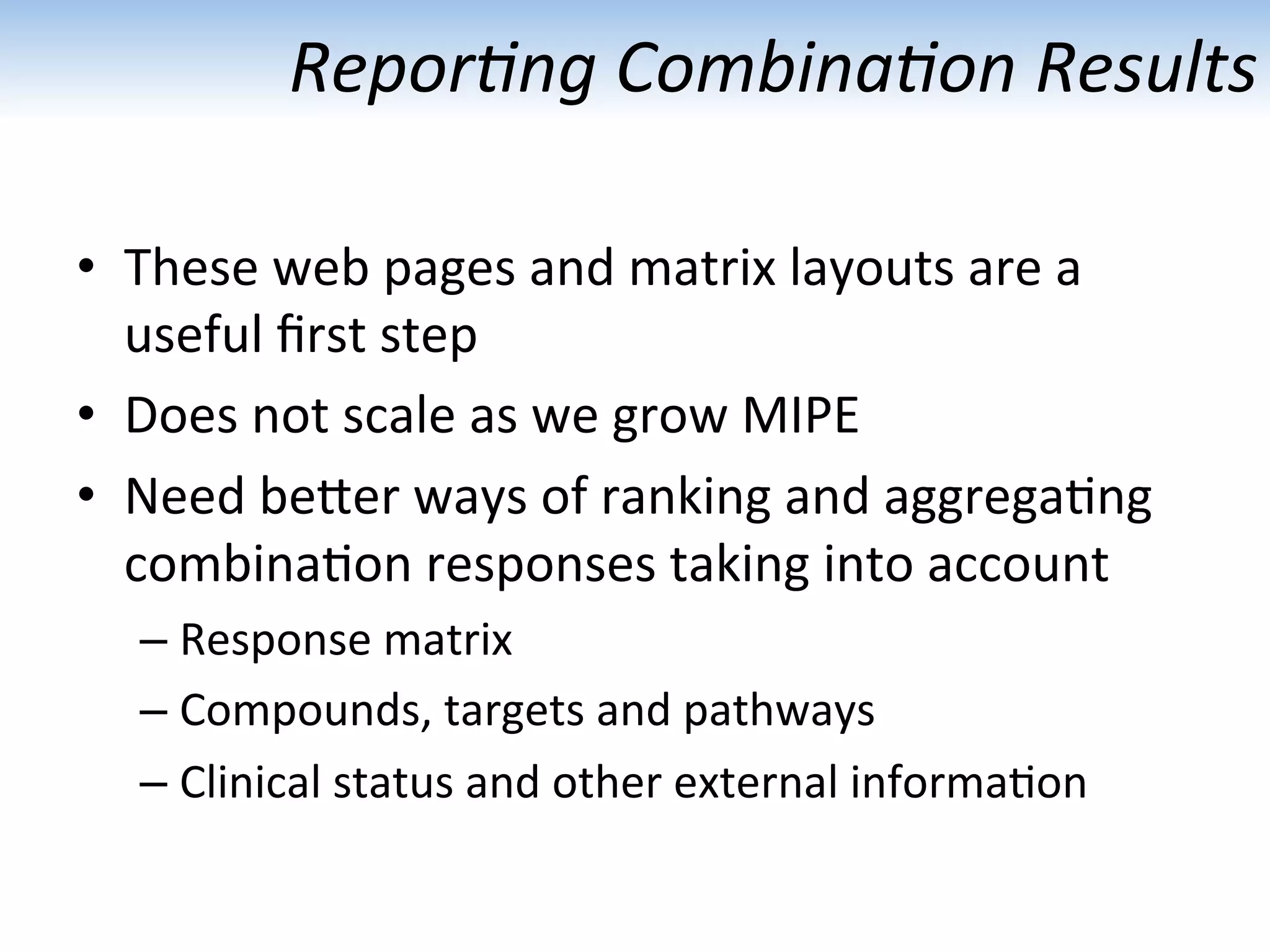 Reporting Combination Results

• These web pages and matrix layouts are a useful first step
• Does not scale as we grow MIPE
• Need better ways of ranking and aggregating combination responses taking into account
– Response matrix
– Compounds, targets and pathways
– Clinical status and other external information